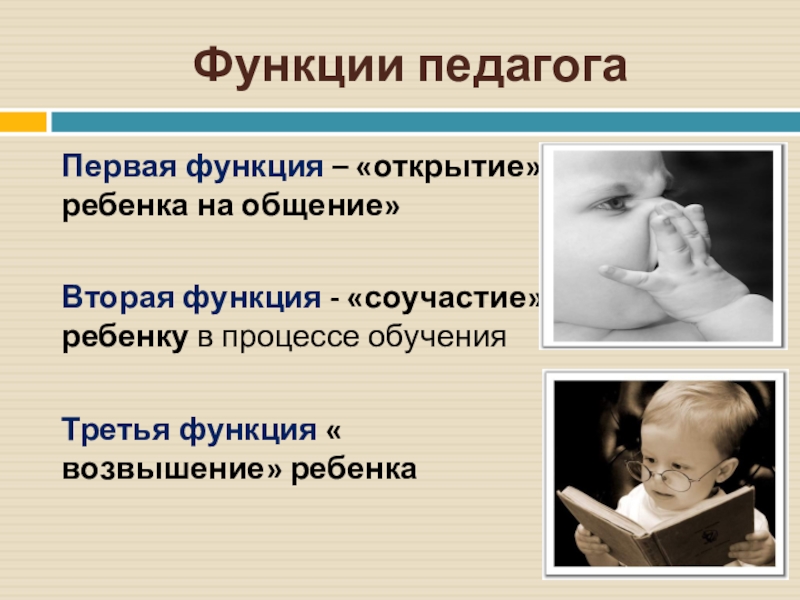 Функции педагога

Первая функция – «открытие» ребенка на общение»

Вторая функция - «соучастие» ребенку в процессе обучения

Третья функция « возвышение» ребенка